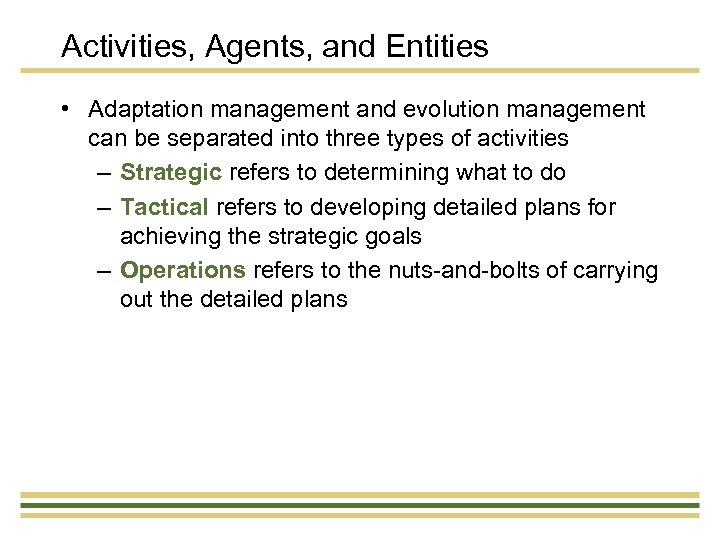 Activities, Agents, and Entities

• Adaptation management and evolution management can be separated into three types of activities
– Strategic refers to determining what to do
– Tactical refers to developing detailed plans for achieving the strategic goals
– Operations refers to the nuts-and-bolts of carrying out the detailed plans